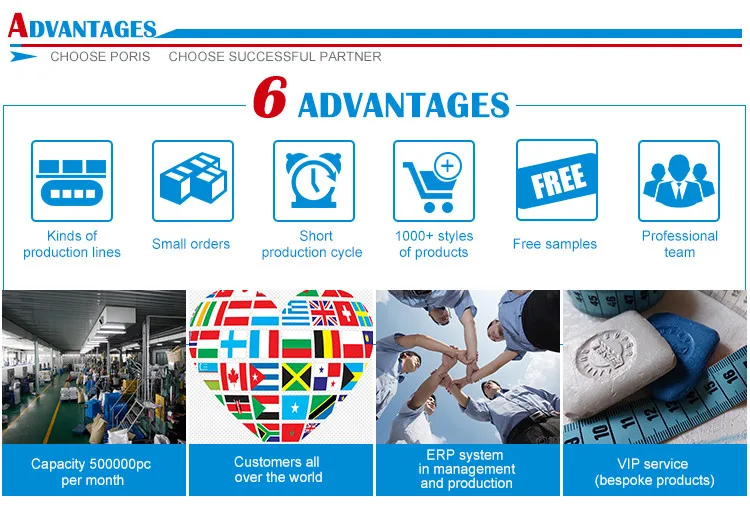 ADVANTAGES

CHOOSE PORIS CHOOSE SUCCESSFUL PARTNER

6 ADVANTAGES

Kinds of production lines

Small orders

Short production cycle

1000+ styles of products

FREE

Free samples

Professional team

Capacity 500000pc per month

Customers all over the world

ERP system in management and production

VIP service (bespoke products)